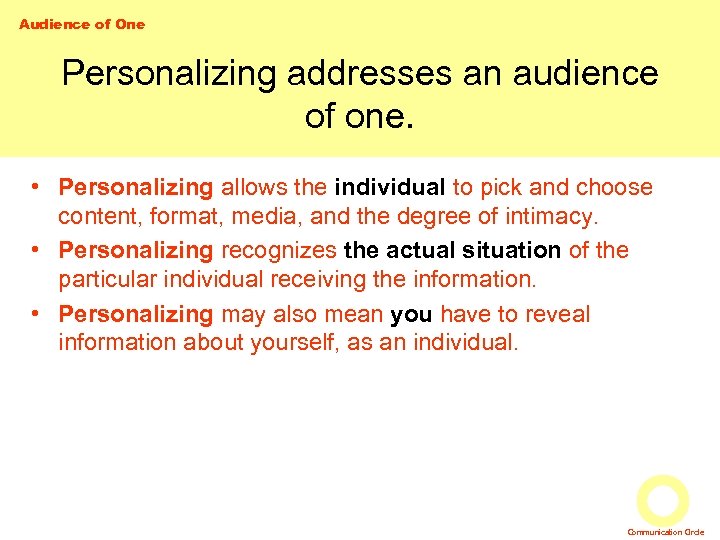 Audience of One

Personalizing addresses an audience of one.

• Personalizing allows the individual to pick and choose content, format, media, and the degree of intimacy.
• Personalizing recognizes the actual situation of the particular individual receiving the information.
• Personalizing may also mean you have to reveal information about yourself, as an individual.

Communication Circle